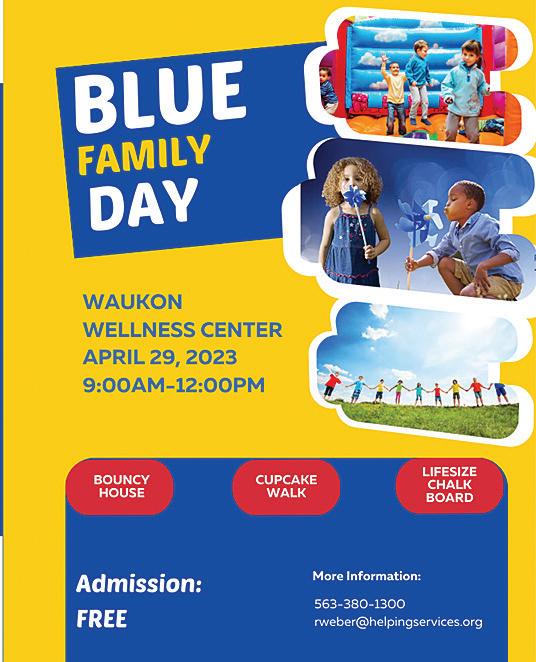 BLUE
FAMILY
DAY

WAUKON
WELLNESS CENTER
APRIL 29, 2023
9:00AM-12:00PM

BOUNCY HOUSE

CUPCAKE WALK

LIFESIZE CHALK BOARD

Admission:
FREE

More Information:
563-380-1300
rweber@helpingservices.org